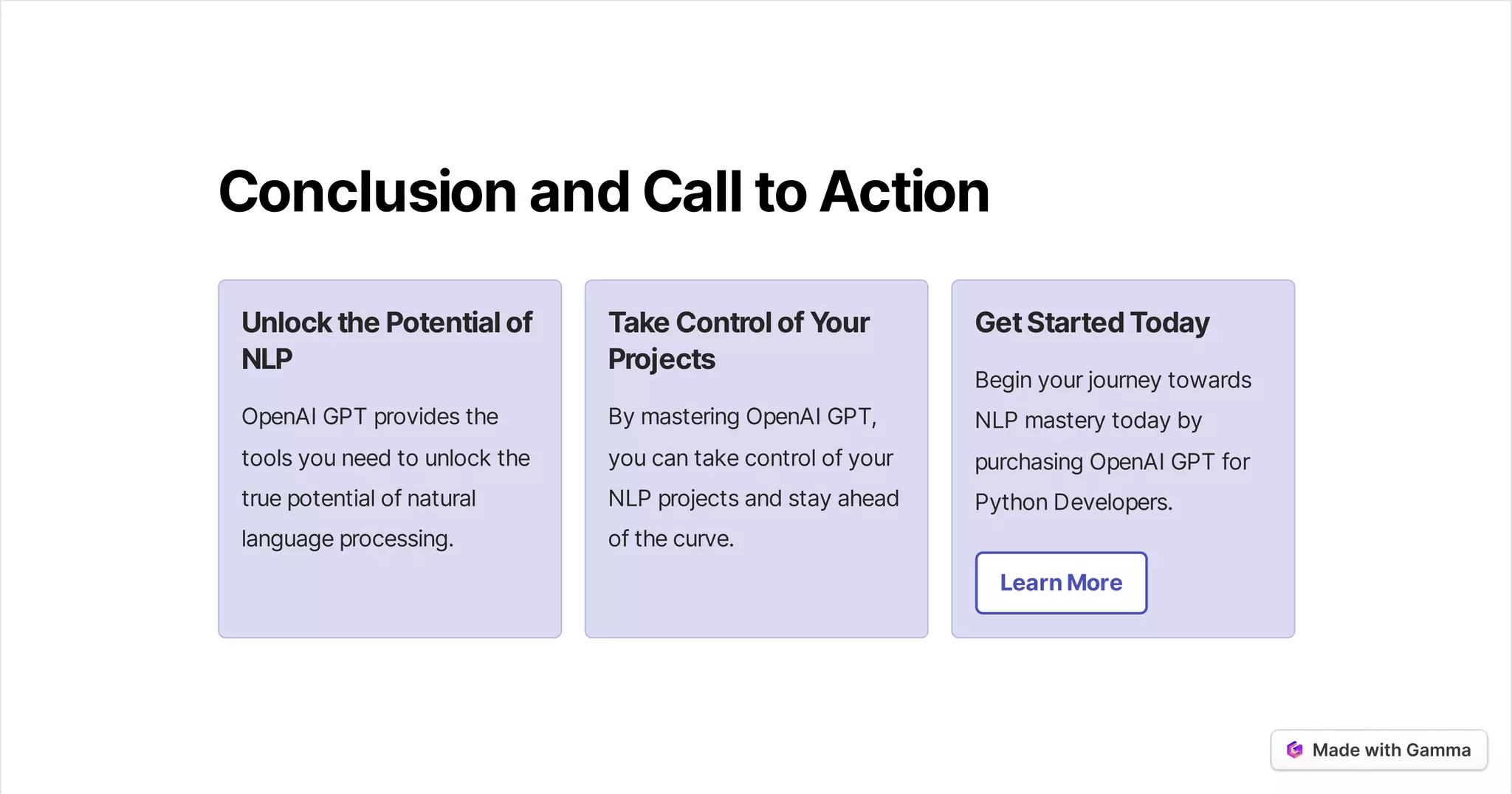 Conclusion and Call to Action

Unlock the Potential of NLP

OpenAI GPT provides the tools you need to unlock the true potential of natural language processing.

Take Control of Your Projects

By mastering OpenAI GPT, you can take control of your NLP projects and stay ahead of the curve.

Get Started Today

Begin your journey towards NLP mastery today by purchasing OpenAI GPT for Python Developers.

Learn More

Made with Gamma